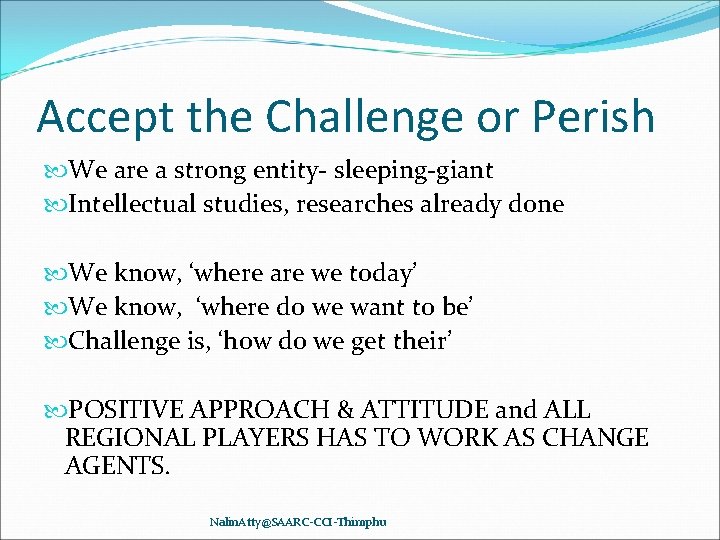 Accept the Challenge or Perish

We are a strong entity- sleeping-giant
Intellectual studies, researches already done

We know, ‘where are we today’
We know, ‘where do we want to be’
Challenge is, ‘how do we get their’

POSITIVE APPROACH & ATTITUDE and ALL REGIONAL PLAYERS HAS TO WORK AS CHANGE AGENTS.

NalinAtty@SAARC-CCI-Thimphu